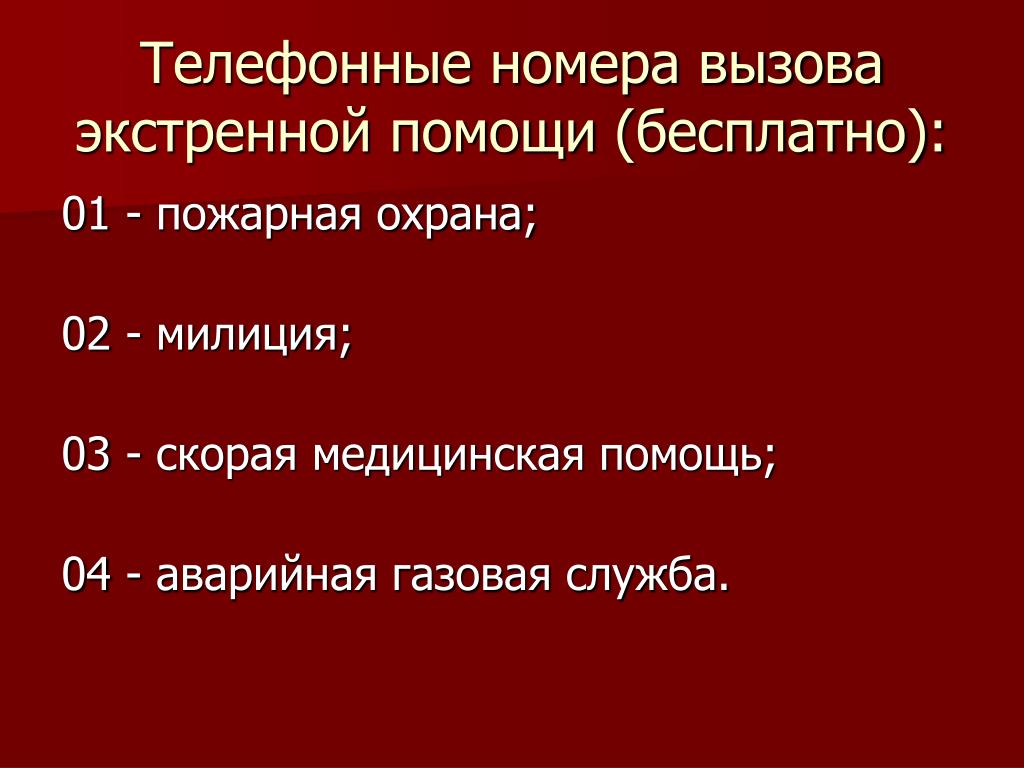 Телефонные номера вызова экстренной помощи (бесплатно):

01 - пожарная охрана;

02 - милиция;

03 - скорая медицинская помощь;

04 - аварийная газовая служба.